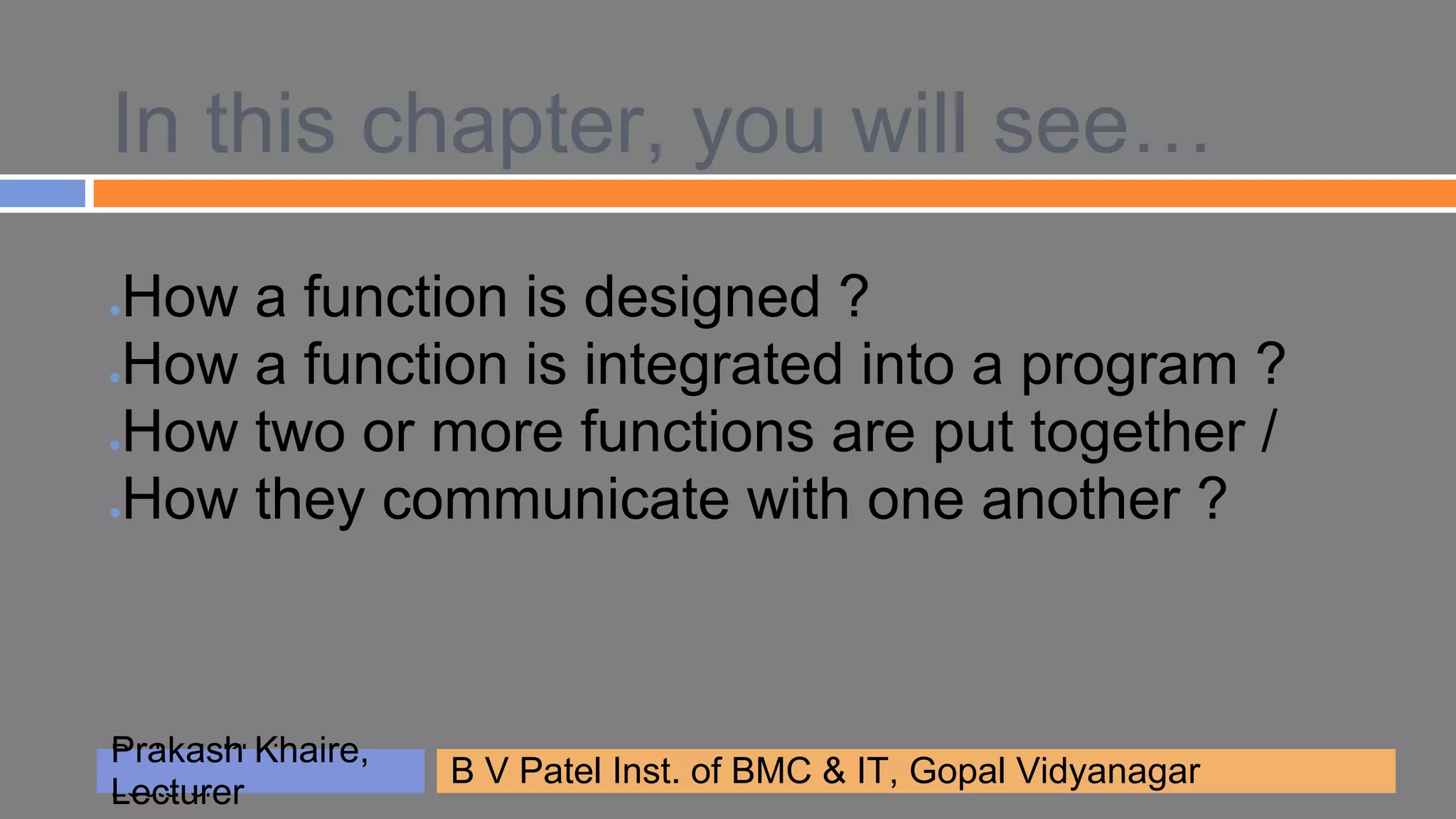 In this chapter, you will see…

How a function is designed ?
How a function is integrated into a program ?
How two or more functions are put together /
How they communicate with one another ?

Prakash Khaire, Lecturer

B V Patel Inst. of BMC & IT, Gopal Vidyanagar